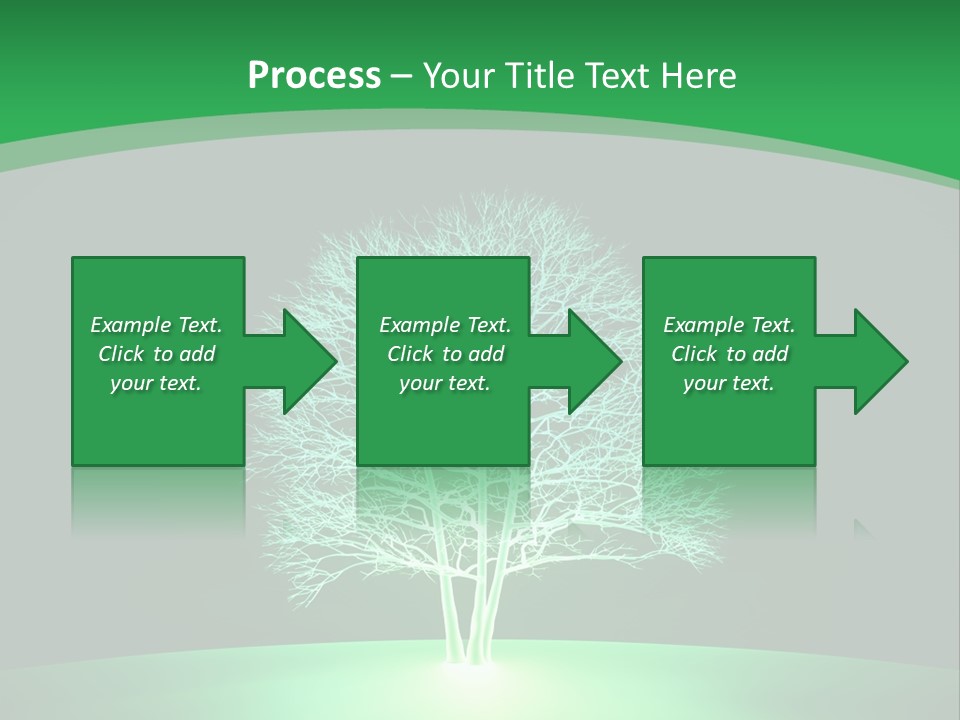 Process – Your Title Text Here

Example Text. Click to add your text.

Example Text. Click to add your text.

Example Text. Click to add your text.